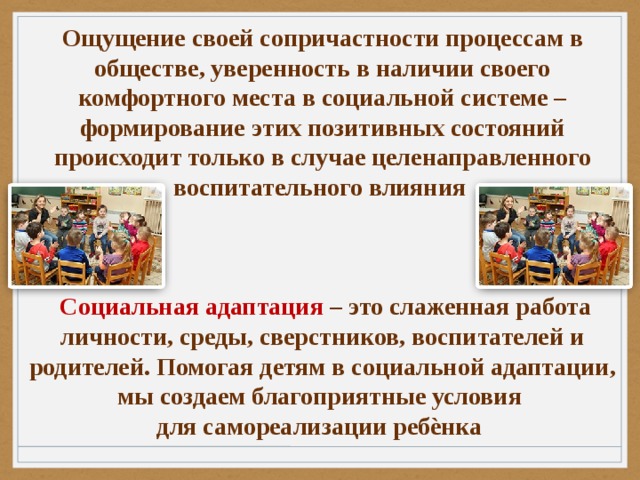 Ощущение своей сопричастности процессам в обществе, уверенность в наличии своего комфортного места в социальной системе – формирование этих позитивных состояний происходит только в случае целенаправленного воспитательного влияния

Социальная адаптация – это слаженная работа личности, среды, сверстников, воспитателей и родителей. Помогая детям в социальной адаптации, мы создаем благоприятные условия для самореализации ребёнка